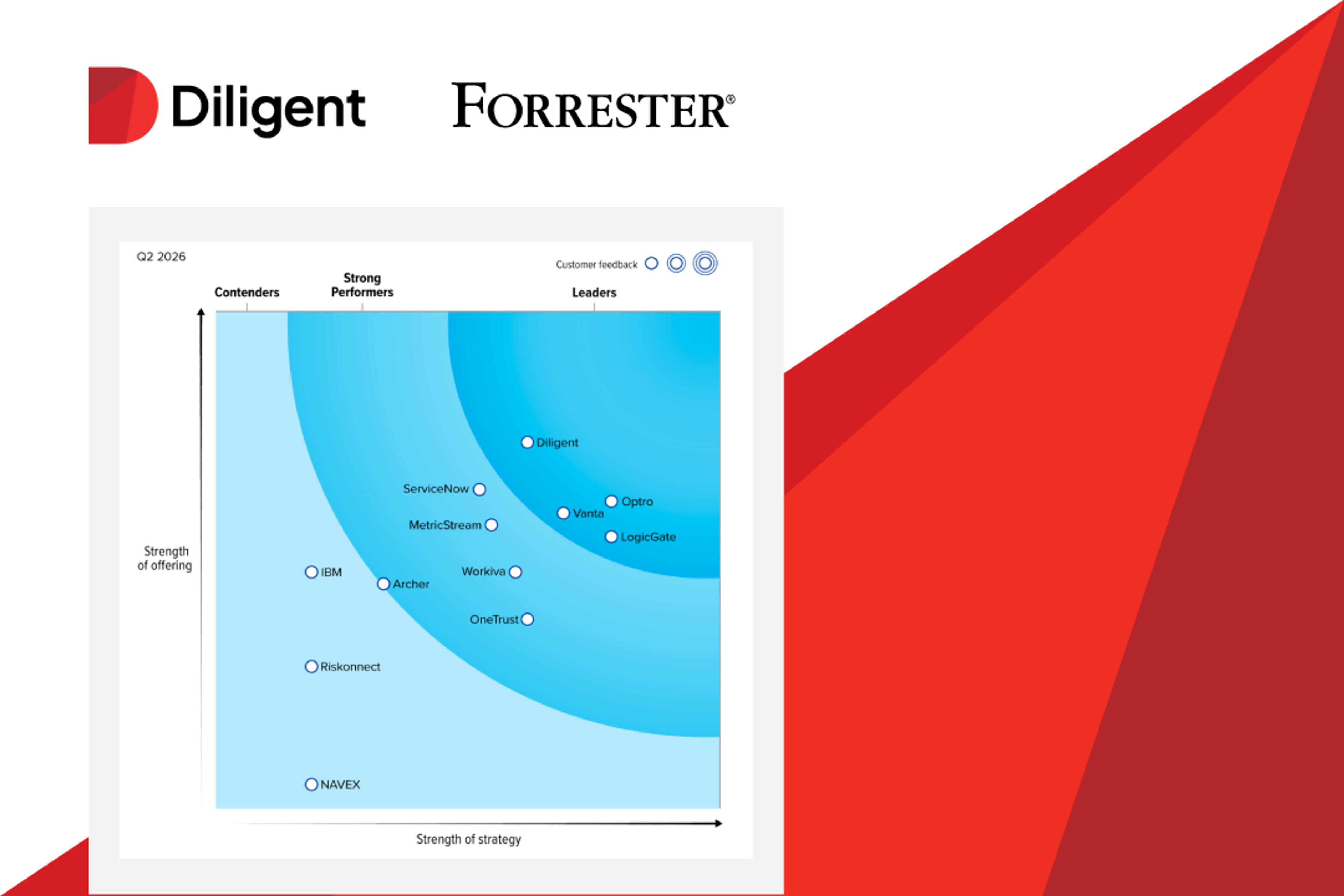 Diligent

FORRESTER®

Q2 2026

Customer feedback

Contenders

Strong Performers

Leaders

Strength of offering

Diligent

ServiceNow

Optro

Vanta

MetricStream

LogicGate

IBM

Archer

Workiva

OneTrust

Riskonnect

NAVEX

Strength of strategy